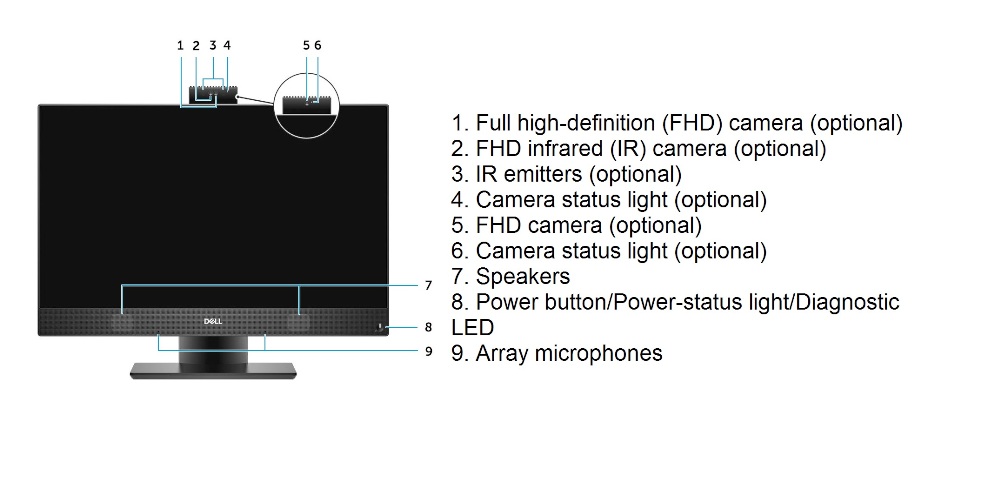 1 2 3 4

5 6

7

8

9

DELL

1. Full high-definition (FHD) camera (optional)
2. FHD infrared (IR) camera (optional)
3. IR emitters (optional)
4. Camera status light (optional)
5. FHD camera (optional)
6. Camera status light (optional)
7. Speakers
8. Power button/Power-status light/Diagnostic LED
9. Array microphones